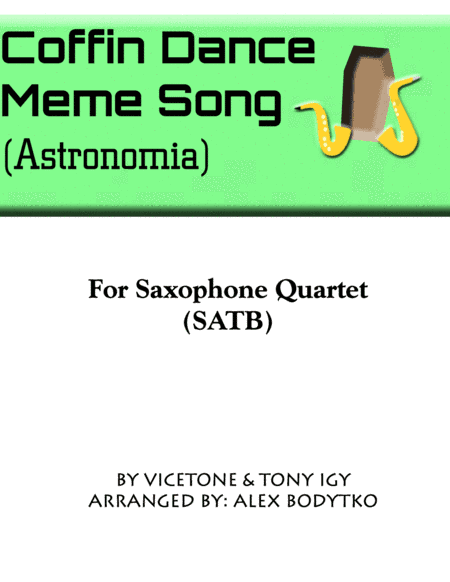 Coffin Dance Meme Song
(Astronomia)

For Saxophone Quartet
(SATB)

BY VICETONE & TONY IGY
ARRANGED BY: ALEX BODYTKO